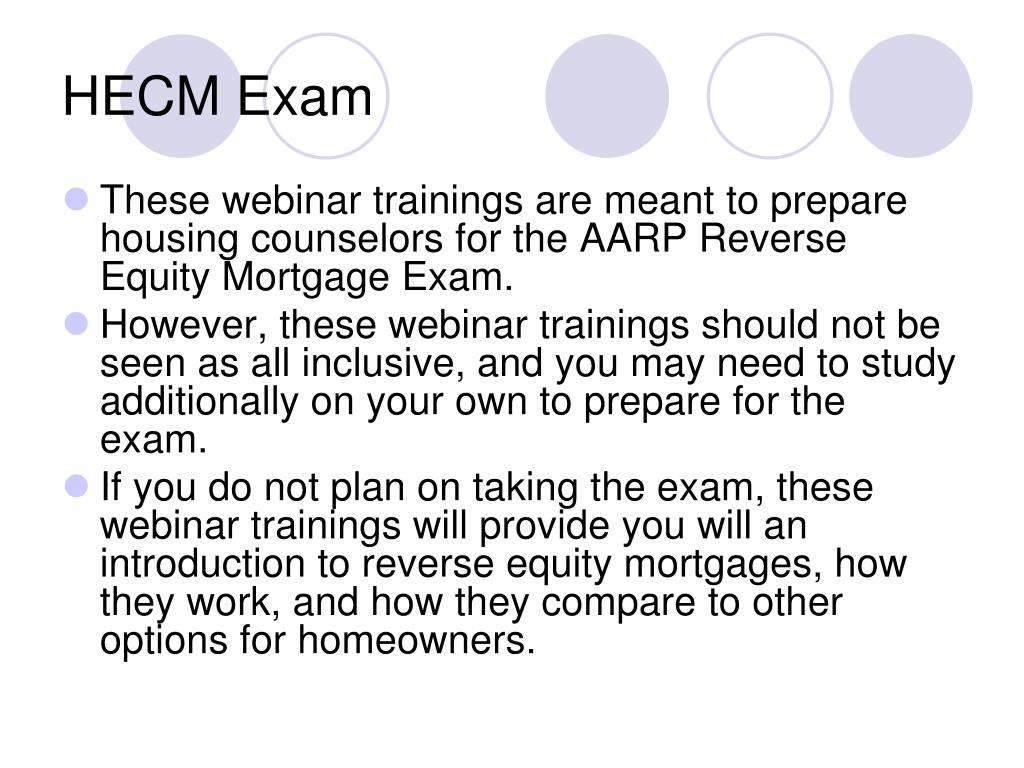 HECM Exam

- These webinar trainings are meant to prepare housing counselors for the AARP Reverse Equity Mortgage Exam.
- However, these webinar trainings should not be seen as all inclusive, and you may need to study additionally on your own to prepare for the exam.
- If you do not plan on taking the exam, these webinar trainings will provide you will an introduction to reverse equity mortgages, how they work, and how they compare to other options for homeowners.